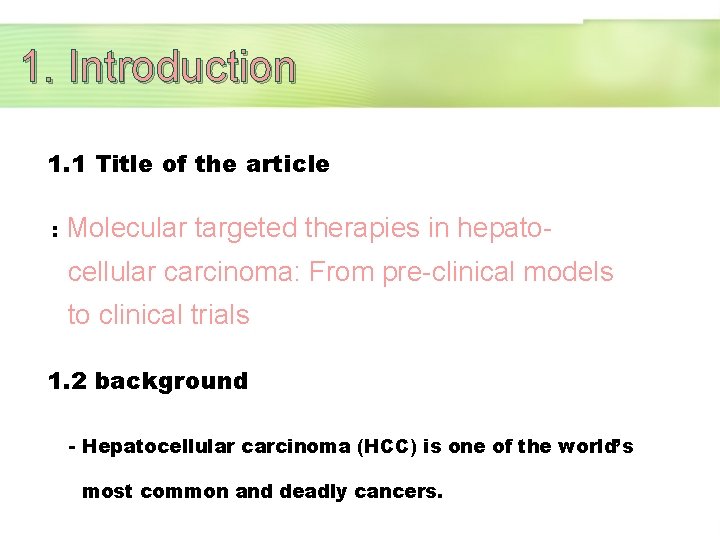 1. Introduction

1.1 Title of the article

: Molecular targeted therapies in hepatocellular carcinoma: From pre-clinical models to clinical trials

1.2 background

- Hepatocellular carcinoma (HCC) is one of the world's most common and deadly cancers.